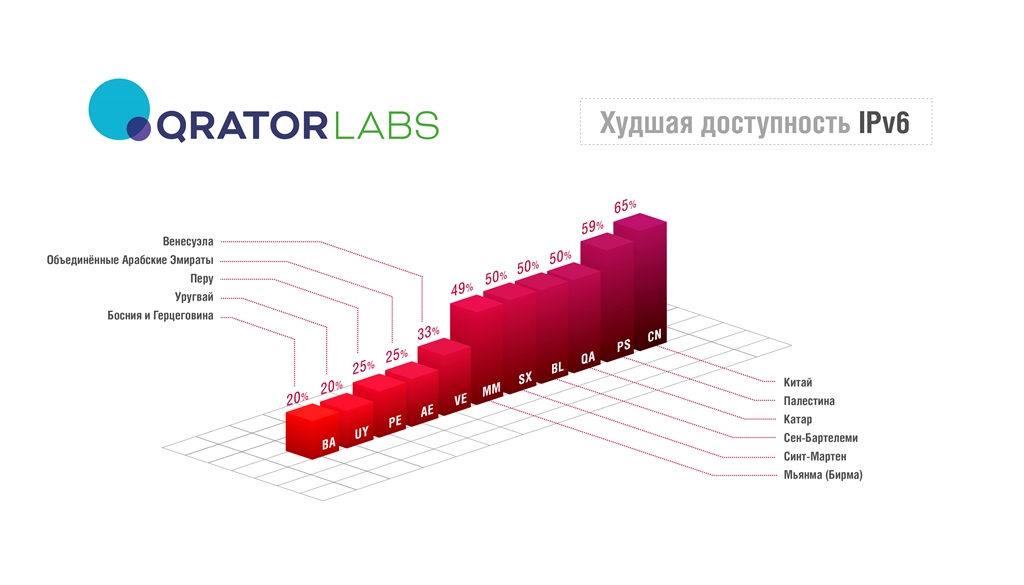 QRATOR LABS

Худшая доступность IPv6

Венесуэла
Объединённые Арабские Эмираты
Перу
Уругвай
Босния и Герцеговина

20%
20%
25%
25%
33%
49%
50%
50%
50%
59%
65%

BA
UY
PE
AE
VE
MM
SX
BL
QA
PS
CN

Китай
Палестина
Катар
Сен-Бартелеми
Синт-Мартен
Мьянма (Бирма)